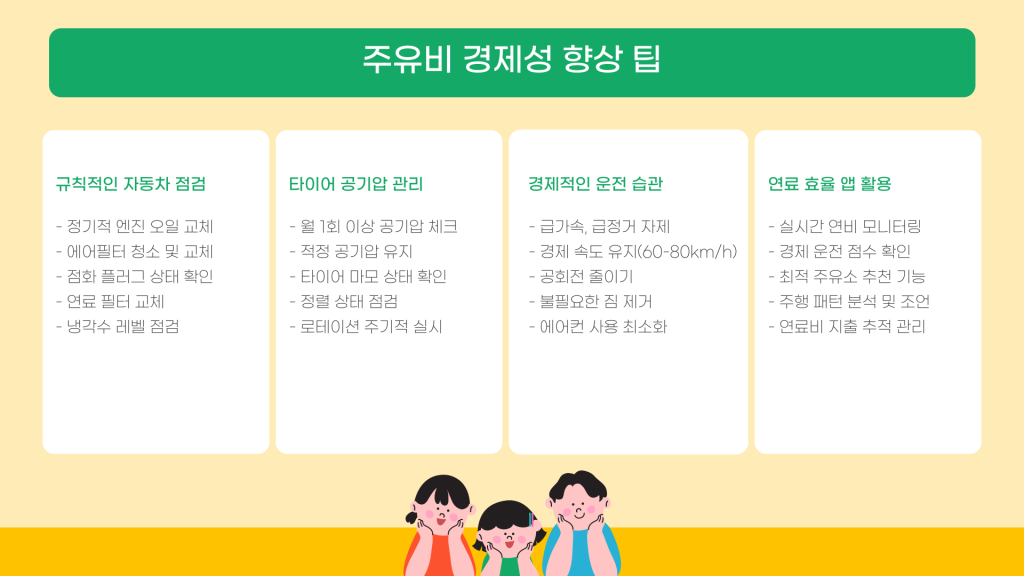 주유비 경제성 향상 팁

규칙적인 자동차 점검

- 정기적 엔진 오일 교체
- 에어필터 청소 및 교체
- 점화 플러그 상태 확인
- 연료 필터 교체
- 냉각수 레벨 점검

타이어 공기압 관리

- 월 1회 이상 공기압 체크
- 적정 공기압 유지
- 타이어 마모 상태 확인
- 정렬 상태 점검
- 로테이션 주기적 실시

경제적인 운전 습관

- 급가속, 급정거 자제
- 경제 속도 유지(60-80km/h)
- 공회전 줄이기
- 불필요한 짐 제거
- 에어컨 사용 최소화

연료 효율 앱 활용

- 실시간 연비 모니터링
- 경제 운전 점수 확인
- 최적 주유소 추천 기능
- 주행 패턴 분석 및 조언
- 연료비 지출 추적 관리